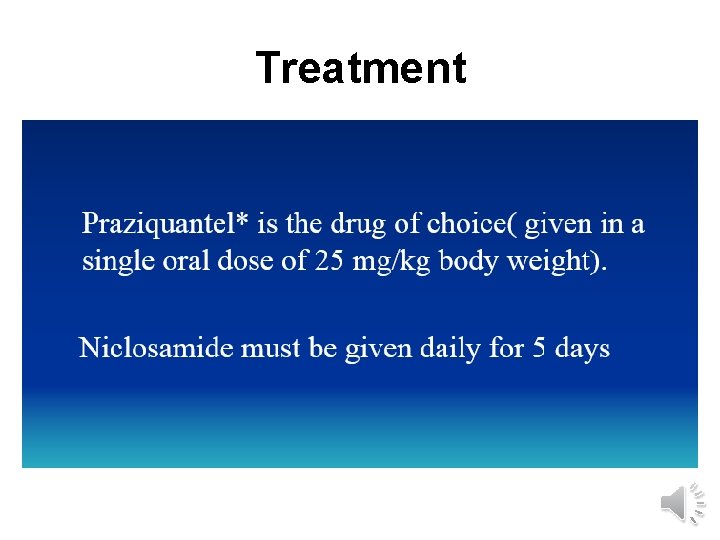 Treatment

Praziquantel* is the drug of choice( given in a single oral dose of 25 mg/kg body weight).

Niclosamide must be given daily for 5 days